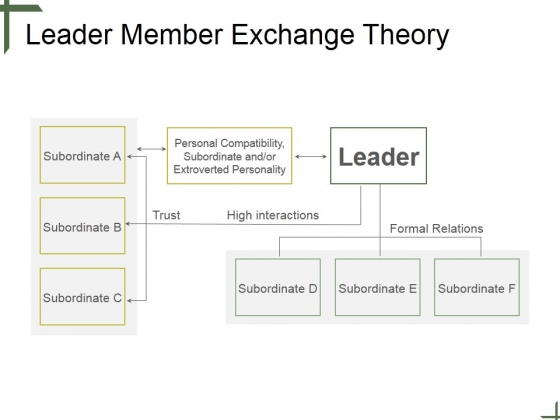 Leader Member Exchange Theory

Subordinate A

Personal Compatibility, Subordinate and/or Extroverted Personality

Leader

Subordinate B

Trust

High interactions

Formal Relations

Subordinate C

Subordinate D

Subordinate E

Subordinate F